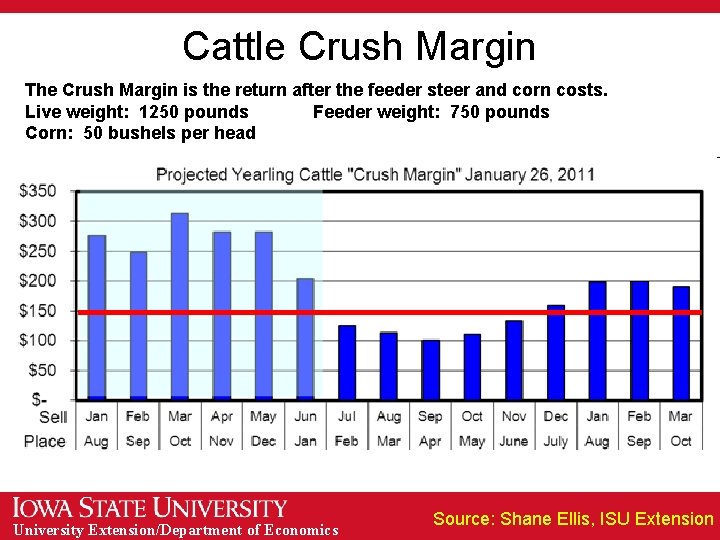 Cattle Crush Margin

The Crush Margin is the return after the feeder steer and corn costs.
Live weight: 1250 pounds Feeder weight: 750 pounds
Corn: 50 bushels per head

Projected Yearling Cattle "Crush Margin" January 26, 2011

$350
$300
$250
$200
$150
$100
$50
$-

| Sell | Jan | Feb | Mar | Apr | May | Jun | Jul | Aug | Sep | Oct | Nov | Dec | Jan | Feb | Mar |
|---|---|---|---|---|---|---|---|---|---|---|---|---|---|---|---|
| Place | Aug | Sep | Oct | Nov | Dec | Jan | Feb | Mar | Apr | May | June | July | Aug | Sep | Oct |

IOWA STATE UNIVERSITY
University Extension/Department of Economics

Source: Shane Ellis, ISU Extension